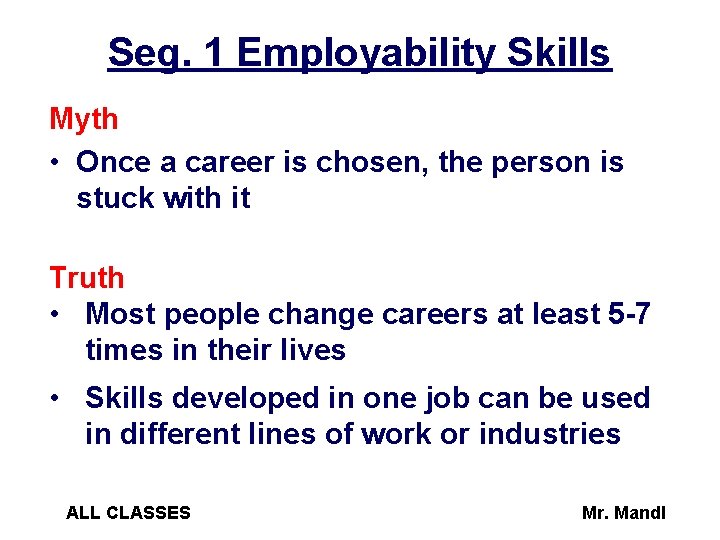 Seg. 1 Employability Skills

Myth

• Once a career is chosen, the person is stuck with it

Truth

• Most people change careers at least 5-7 times in their lives

• Skills developed in one job can be used in different lines of work or industries

ALL CLASSES

Mr. Mandl